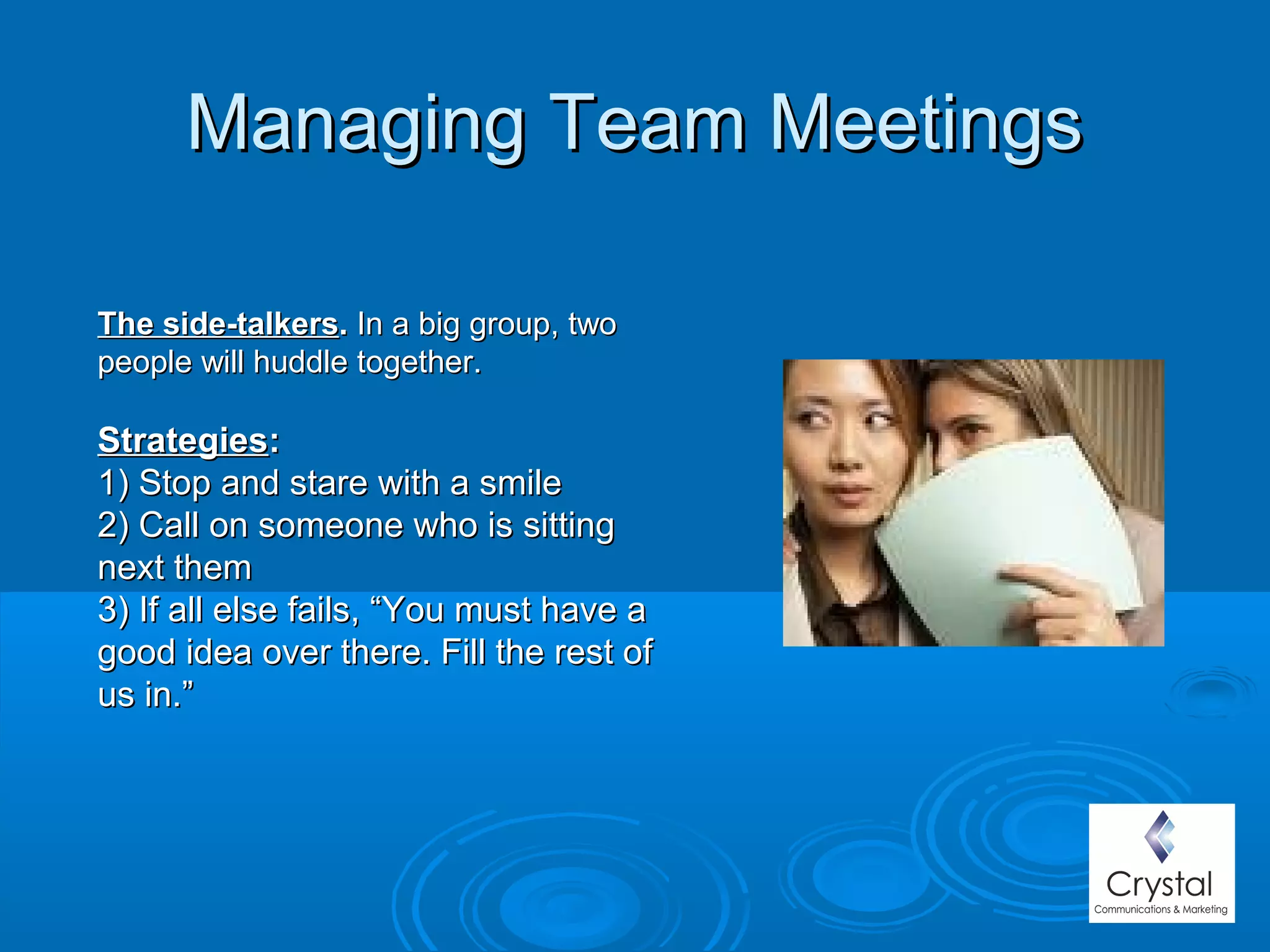 Managing Team Meetings

The side-talkers. In a big group, two people will huddle together.

Strategies:
1) Stop and stare with a smile
2) Call on someone who is sitting next them
3) If all else fails, “You must have a good idea over there. Fill the rest of us in.”

Crystal
Communications & Marketing